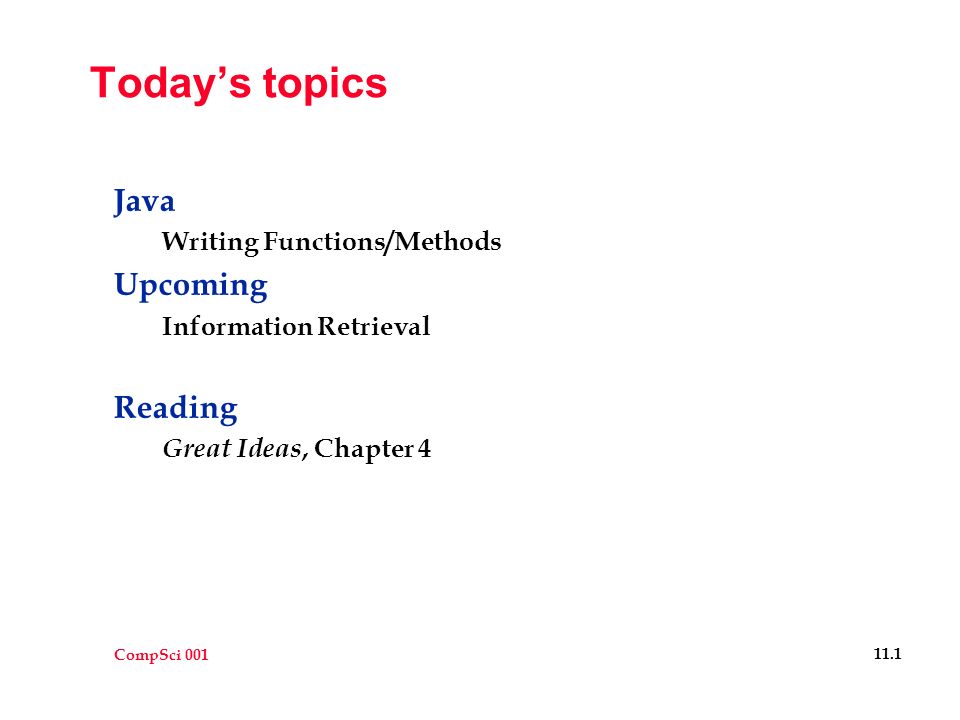 Today’s topics

Java

Writing Functions/Methods

Upcoming

Information Retrieval

Reading

Great Ideas, Chapter 4

CompSci 001

11.1